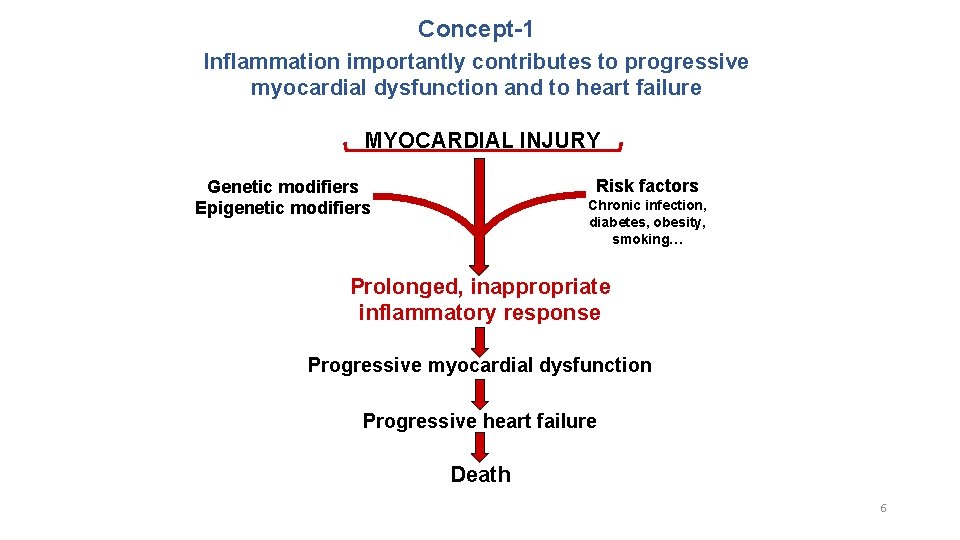 Concept-1
Inflammation importantly contributes to progressive myocardial dysfunction and to heart failure

MYOCARDIAL INJURY

Genetic modifiers
Epigenetic modifiers

Risk factors
Chronic infection, diabetes, obesity, smoking…

Prolonged, inappropriate inflammatory response

Progressive myocardial dysfunction

Progressive heart failure

Death

6